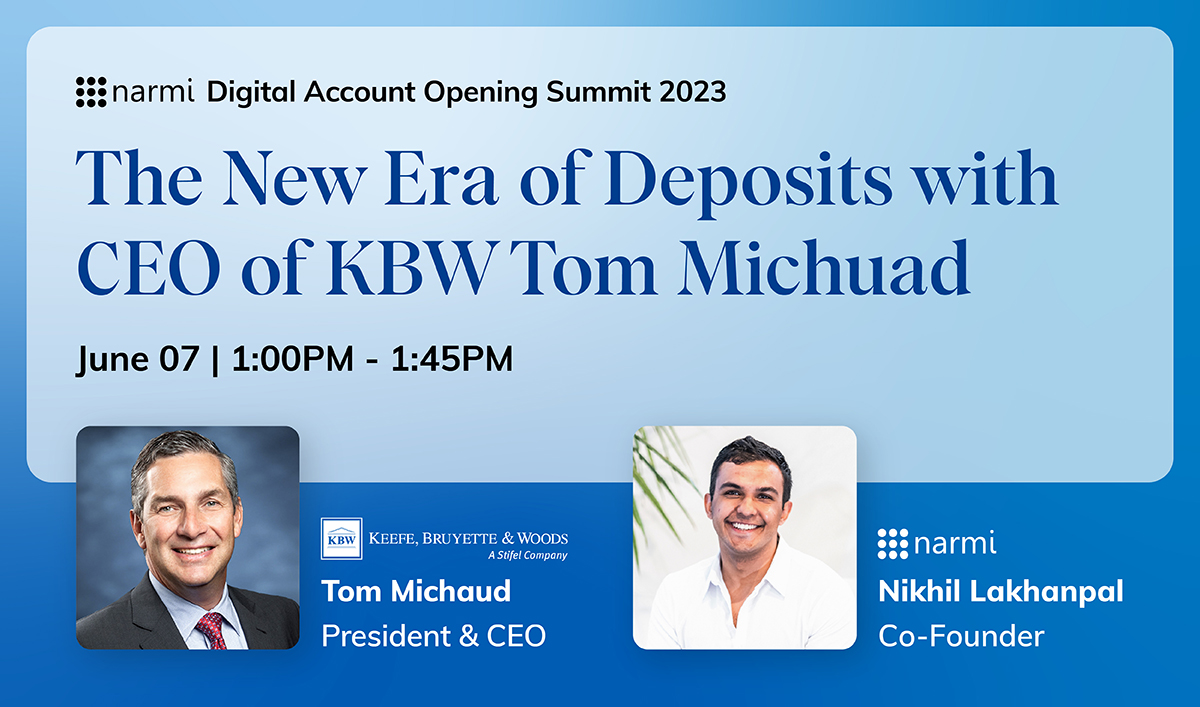 narmi Digital Account Opening Summit 2023

The New Era of Deposits with CEO of KBW Tom Michuad

June 07 | 1:00PM - 1:45PM

KBW KEEFE, BRUYETTE & WOODS
A Stifel Company

Tom Michaud
President & CEO

narmi
Nikhil Lakhanpal
Co-Founder